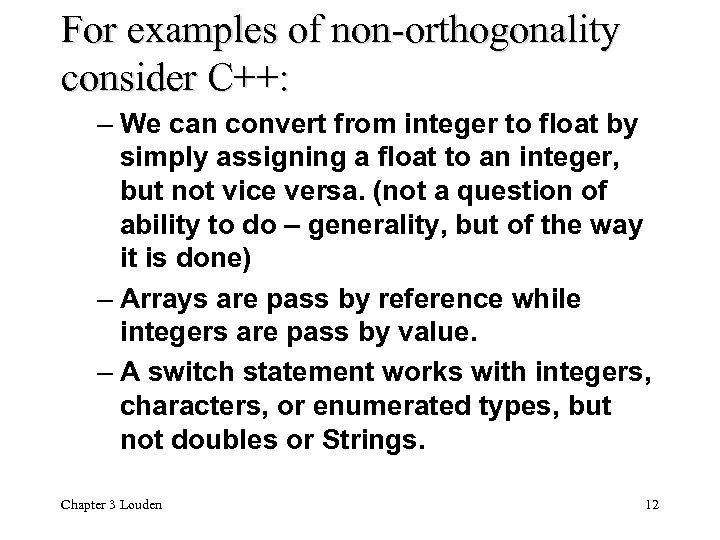 For examples of non-orthogonality consider C++:

– We can convert from integer to float by simply assigning a float to an integer, but not vice versa. (not a question of ability to do – generality, but of the way it is done)

– Arrays are pass by reference while integers are pass by value.

– A switch statement works with integers, characters, or enumerated types, but not doubles or Strings.

Chapter 3 Louden

12